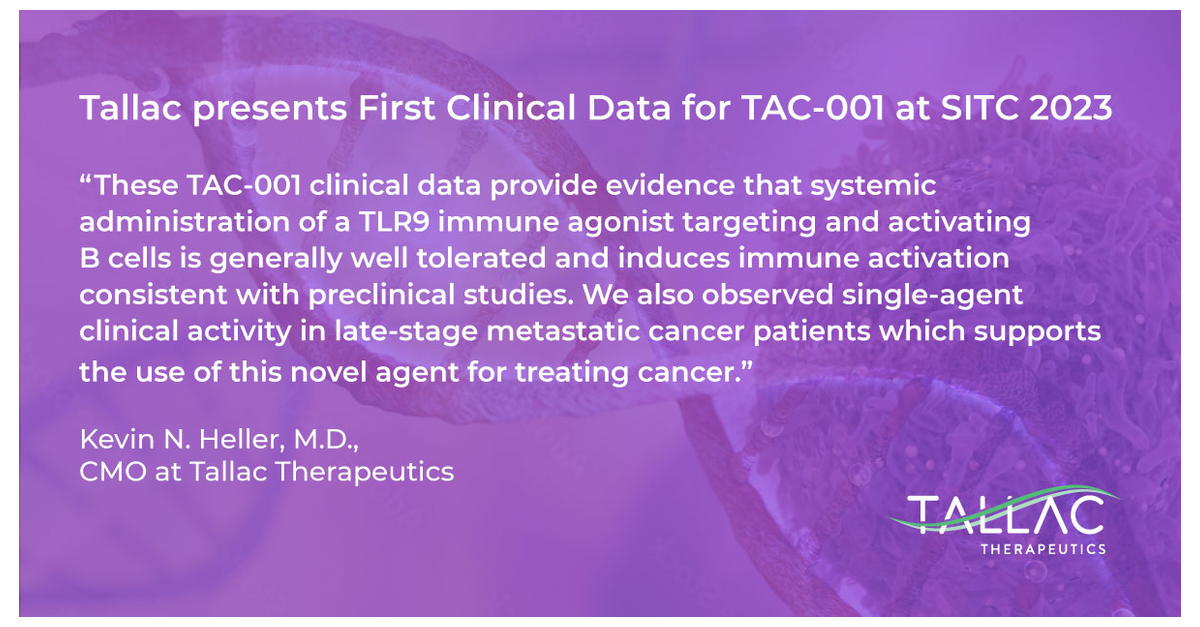 Tallac presents First Clinical Data for TAC-001 at SITC 2023

“These TAC-001 clinical data provide evidence that systemic administration of a TLR9 immune agonist targeting and activating B cells is generally well tolerated and induces immune activation consistent with preclinical studies. We also observed single-agent clinical activity in late-stage metastatic cancer patients which supports the use of this novel agent for treating cancer.”

Kevin N. Heller, M.D., CMO at Tallac Therapeutics

TALLAC THERAPEUTICS